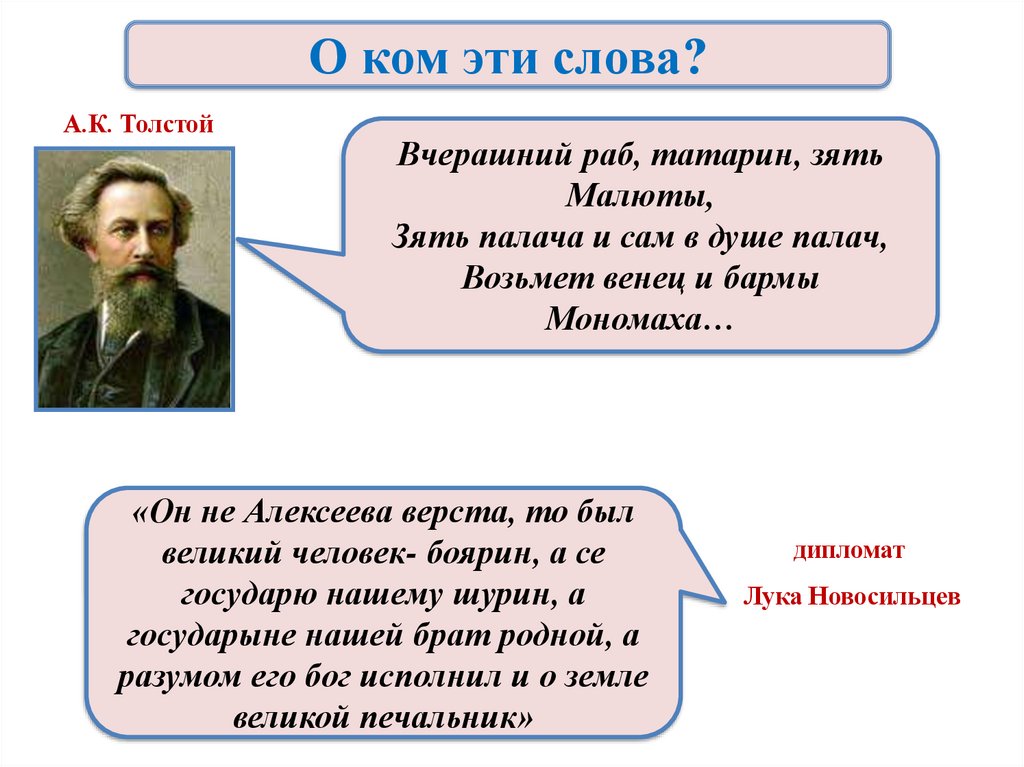 О ком эти слова?

А.К. Толстой

Вчерашний раб, татарин, зять Малюты,
Зять палача и сам в душе палач,
Возьмет венец и бармы Мономаха…

«Он не Алексеева верста, то был великий человек- боярин, а се государю нашему шурин, а государыне нашей брат родной, а разумом его бог исполнил и о земле великой печальник»

дипломат

Лука Новосильцев